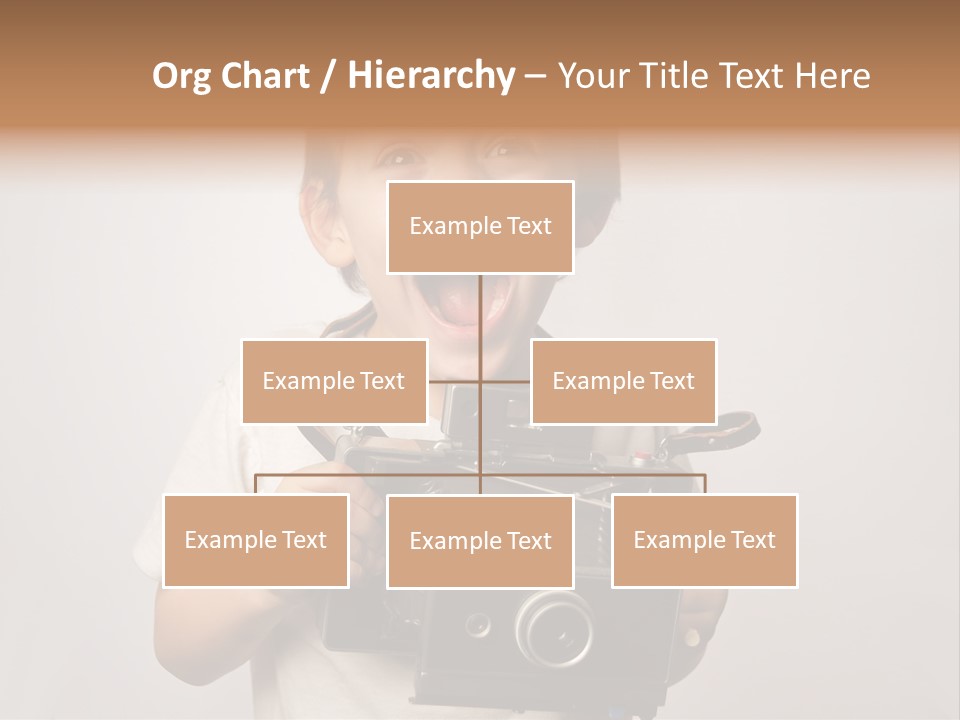 Org Chart / Hierarchy – Your Title Text Here

Example Text

Example Text

Example Text

Example Text

Example Text

Example Text